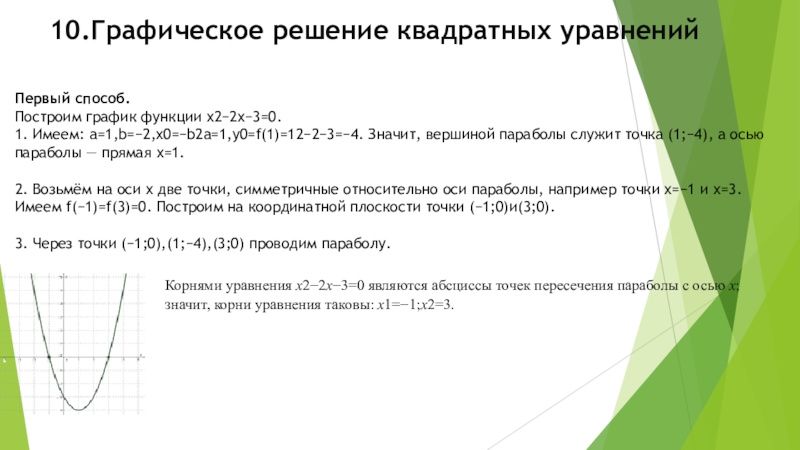 10.Графическое решение квадратных уравнений

Первый способ.
Построим график функции x2−2x−3=0.
1. Имеем: a=1,b=−2,x0=−b2a=1,y0=f(1)=12−2−3=−4. Значит, вершиной параболы служит точка (1;−4), а осью параболы — прямая x=1.

2. Возьмём на оси x две точки, симметричные относительно оси параболы, например точки x=−1 и x=3. Имеем f(−1)=f(3)=0. Построим на координатной плоскости точки (−1;0)и(3;0).

3. Через точки (−1;0),(1;−4),(3;0) проводим параболу.

Корнями уравнения x2−2x−3=0 являются абсциссы точек пересечения параболы с осью x; значит, корни уравнения таковы: x1=−1;x2=3.